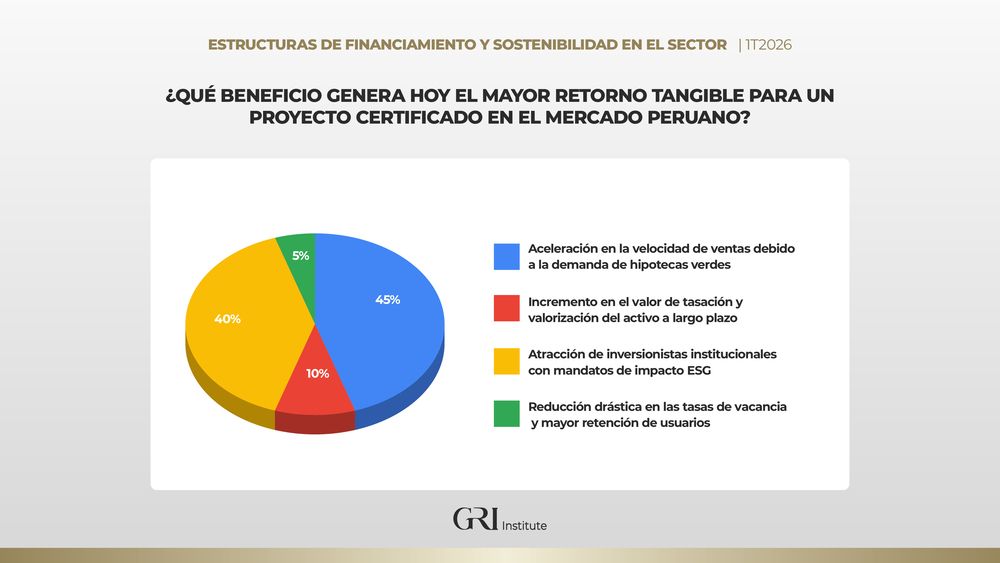 ESTRUCTURAS DE FINANCIAMIENTO Y SOSTENIBILIDAD EN EL SECTOR | 1T2026

¿QUÉ BENEFICIO GENERA HOY EL MAYOR RETORNO TANGIBLE PARA UN PROYECTO CERTIFICADO EN EL MERCADO PERUANO?

5%
45%
40%
10%

Aceleración en la velocidad de ventas debido a la demanda de hipotecas verdes

Incremento en el valor de tasación y valorización del activo a largo plazo

Atracción de inversionistas institucionales con mandatos de impacto ESG

Reducción drástica en las tasas de vacancia y mayor retención de usuarios

GRI Institute